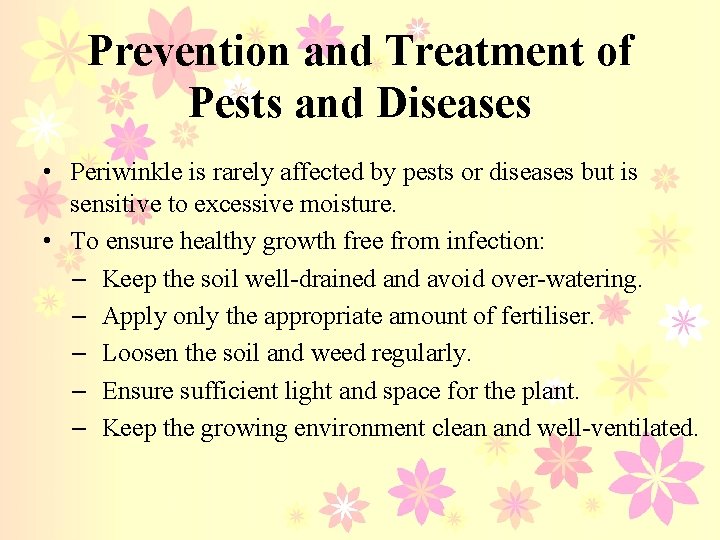 Prevention and Treatment of Pests and Diseases

• Periwinkle is rarely affected by pests or diseases but is sensitive to excessive moisture.
• To ensure healthy growth free from infection:
– Keep the soil well-drained and avoid over-watering.
– Apply only the appropriate amount of fertiliser.
– Loosen the soil and weed regularly.
– Ensure sufficient light and space for the plant.
– Keep the growing environment clean and well-ventilated.